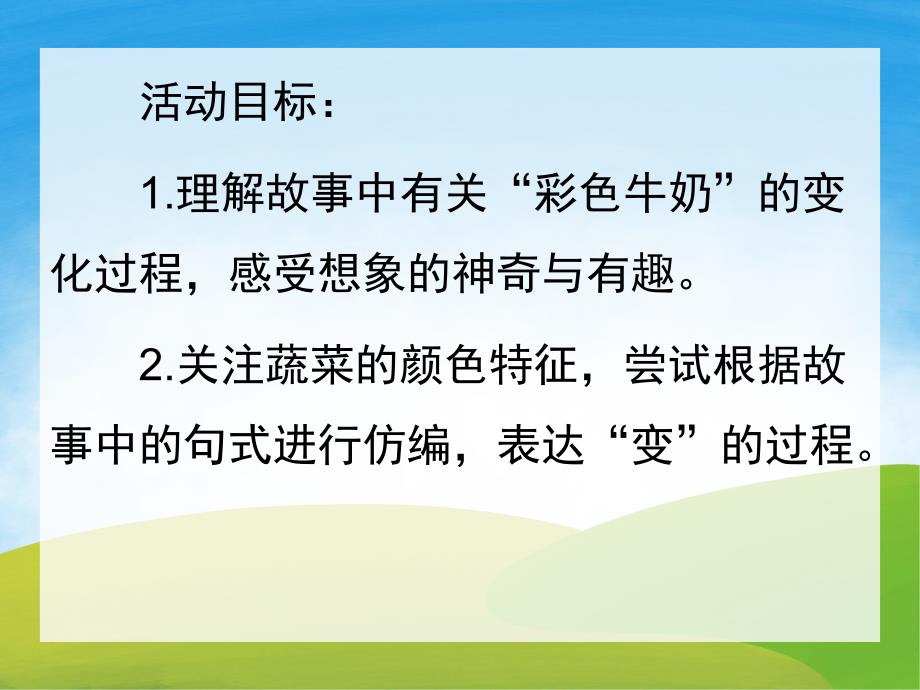 活动目标：

1.理解故事中有关“彩色牛奶”的变化过程，感受想象的神奇与有趣。

2.关注蔬菜的颜色特征，尝试根据故事中的句式进行仿编，表达“变”的过程。